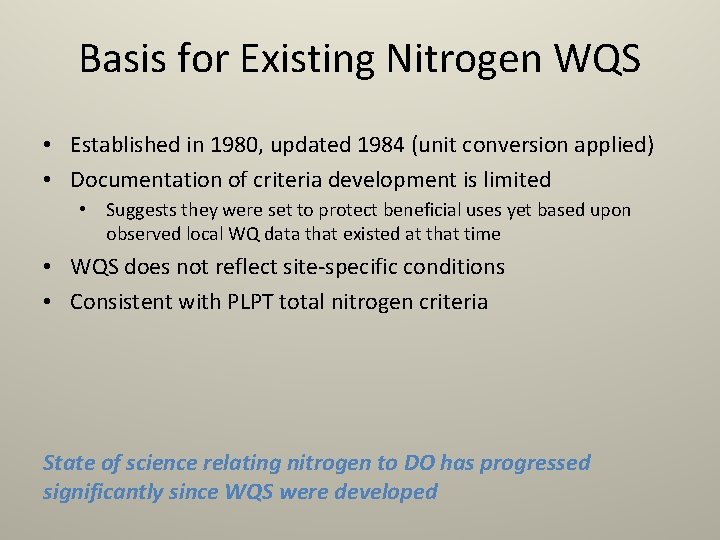 Basis for Existing Nitrogen WQS

• Established in 1980, updated 1984 (unit conversion applied)
• Documentation of criteria development is limited
  • Suggests they were set to protect beneficial uses yet based upon observed local WQ data that existed at that time
• WQS does not reflect site-specific conditions
• Consistent with PLPT total nitrogen criteria

State of science relating nitrogen to DO has progressed significantly since WQS were developed